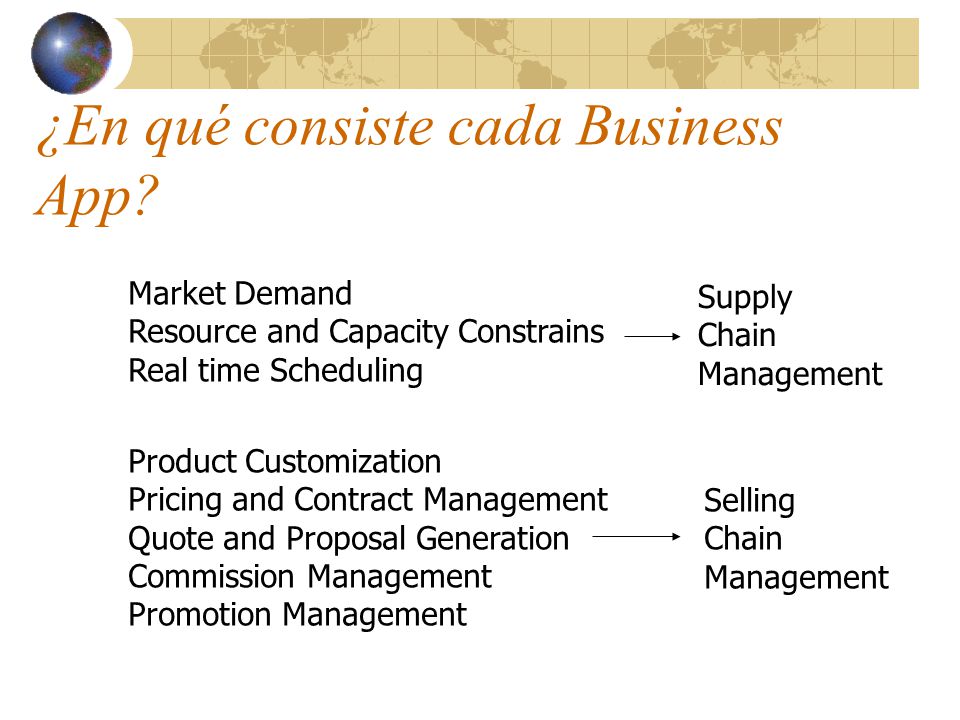 ¿En qué consiste cada Business App?

Market Demand
Resource and Capacity Constrains
Real time Scheduling

Supply Chain Management

Product Customization
Pricing and Contract Management
Quote and Proposal Generation
Commission Management
Promotion Management

Selling Chain Management